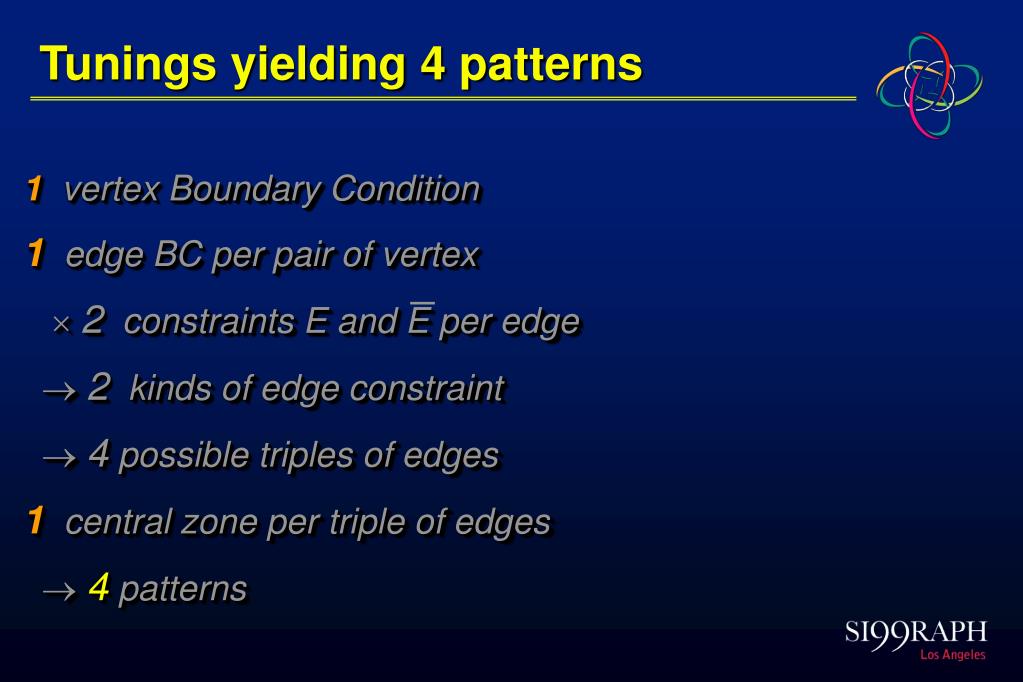 Tunings yielding 4 patterns

1 vertex Boundary Condition

1 edge BC per pair of vertex

$\times$ 2 constraints E and $\overline{E}$ per edge

$\rightarrow$ 2 kinds of edge constraint

$\rightarrow$ 4 possible triples of edges

1 central zone per triple of edges

$\rightarrow$ 4 patterns

SI99RAPH
Los Angeles